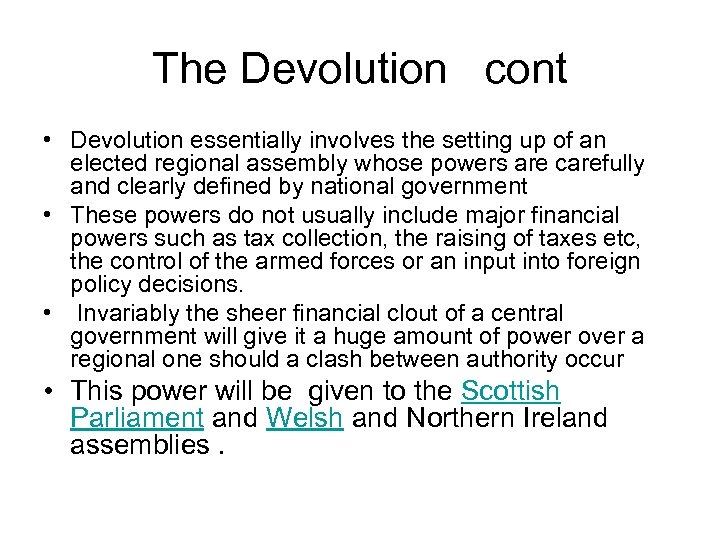 The Devolution cont

• Devolution essentially involves the setting up of an elected regional assembly whose powers are carefully and clearly defined by national government

• These powers do not usually include major financial powers such as tax collection, the raising of taxes etc, the control of the armed forces or an input into foreign policy decisions.

• Invariably the sheer financial clout of a central government will give it a huge amount of power over a regional one should a clash between authority occur

• This power will be given to the Scottish Parliament and Welsh and Northern Ireland assemblies .